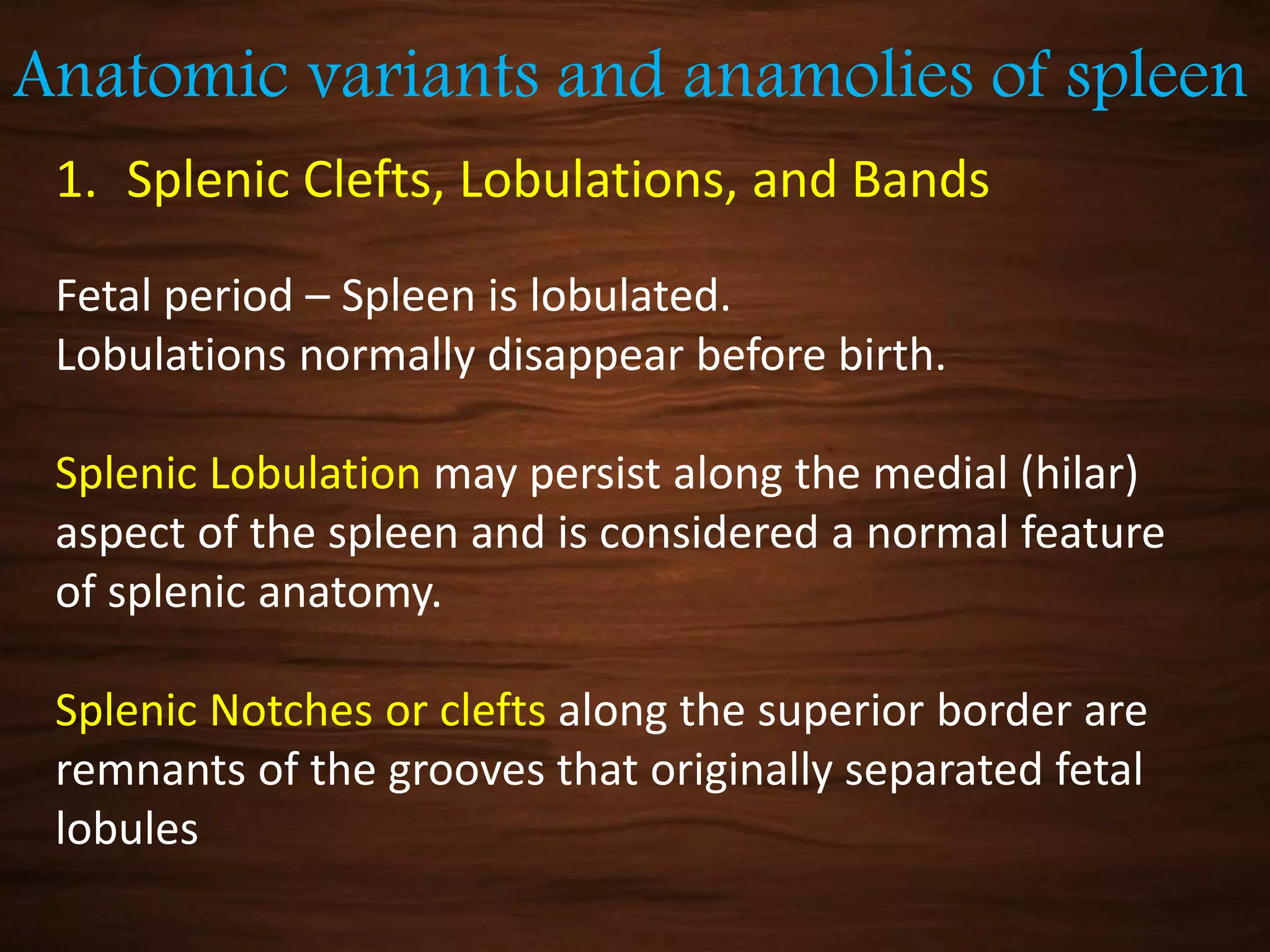 Anatomic variants and anamolies of spleen

1. Splenic Clefts, Lobulations, and Bands

Fetal period – Spleen is lobulated.
Lobulations normally disappear before birth.

Splenic Lobulation may persist along the medial (hilar) aspect of the spleen and is considered a normal feature of splenic anatomy.

Splenic Notches or clefts along the superior border are remnants of the grooves that originally separated fetal lobules